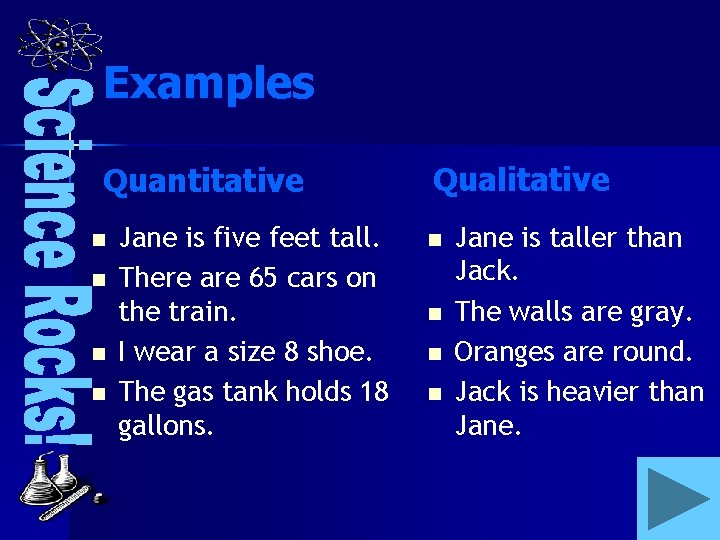 Science Rocks!

Examples

Quantitative

- Jane is five feet tall.
- There are 65 cars on the train.
- I wear a size 8 shoe.
- The gas tank holds 18 gallons.

Qualitative

- Jane is taller than Jack.
- The walls are gray.
- Oranges are round.
- Jack is heavier than Jane.